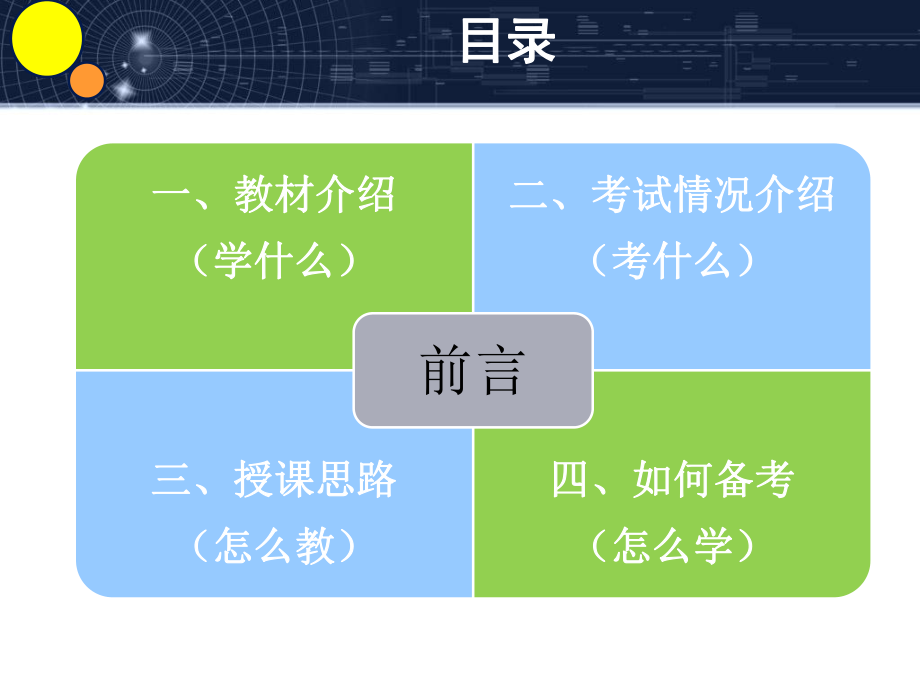 目录

一、教材介绍
（学什么）

二、考试情况介绍
（考什么）

前言

三、授课思路
（怎么教）

四、如何备考
（怎么学）